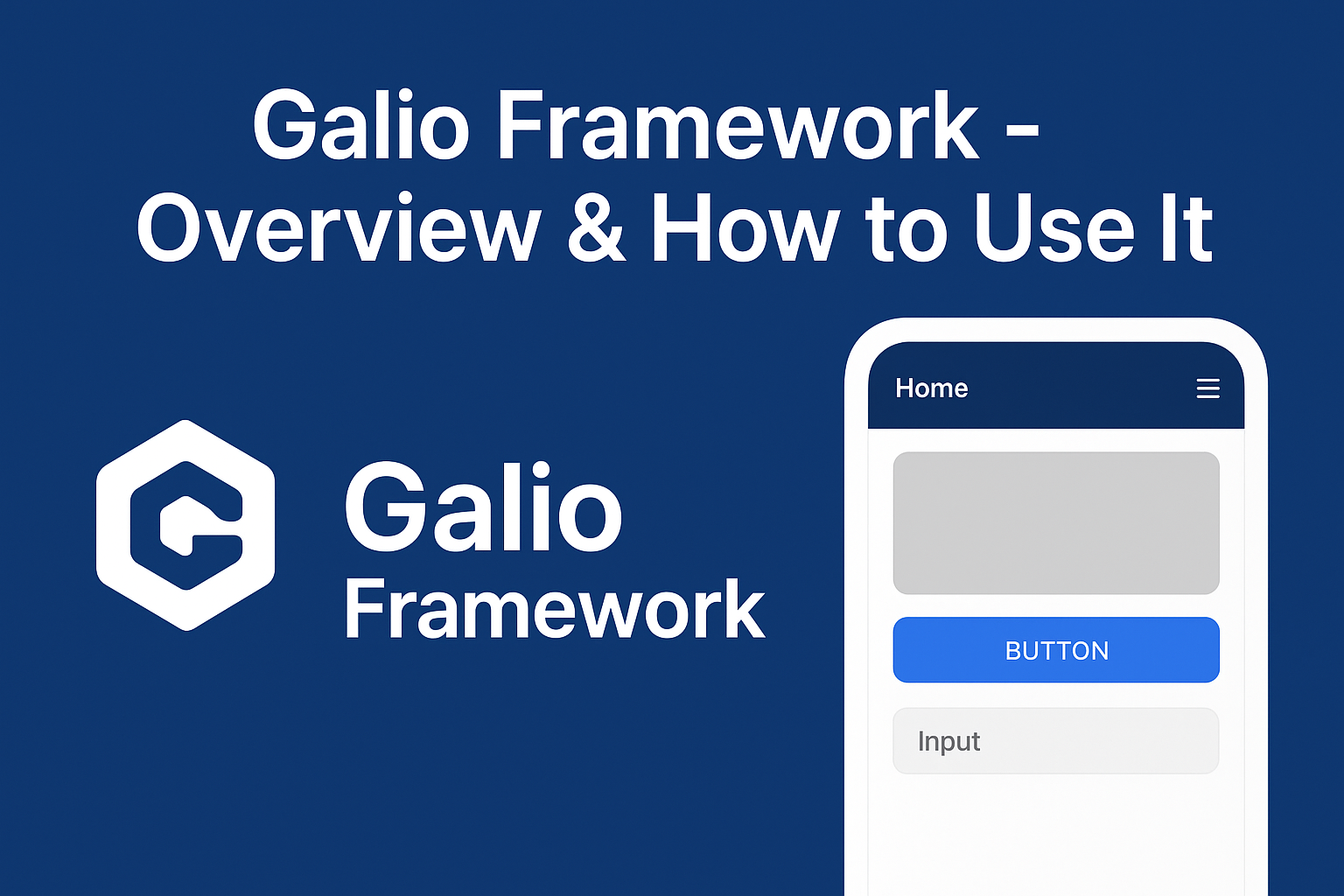 Galio Framework - Overview & How to Use It

Galio
Framework

Home

BUTTON

Input